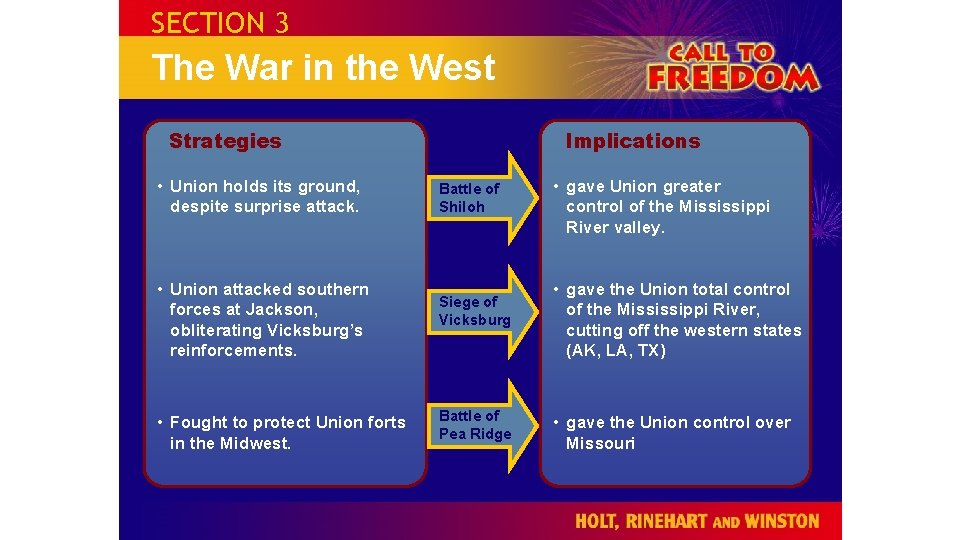 SECTION 3

The War in the West

CALL TO FREEDOM

Strategies

• Union holds its ground, despite surprise attack.

• Union attacked southern forces at Jackson, obliterating Vicksburg's reinforcements.

• Fought to protect Union forts in the Midwest.

Battle of Shiloh

Siege of Vicksburg

Battle of Pea Ridge

Implications

• gave Union greater control of the Mississippi River valley.

• gave the Union total control of the Mississippi River, cutting off the western states (AK, LA, TX)

• gave the Union control over Missouri

HOLT, RINEHART AND WINSTON